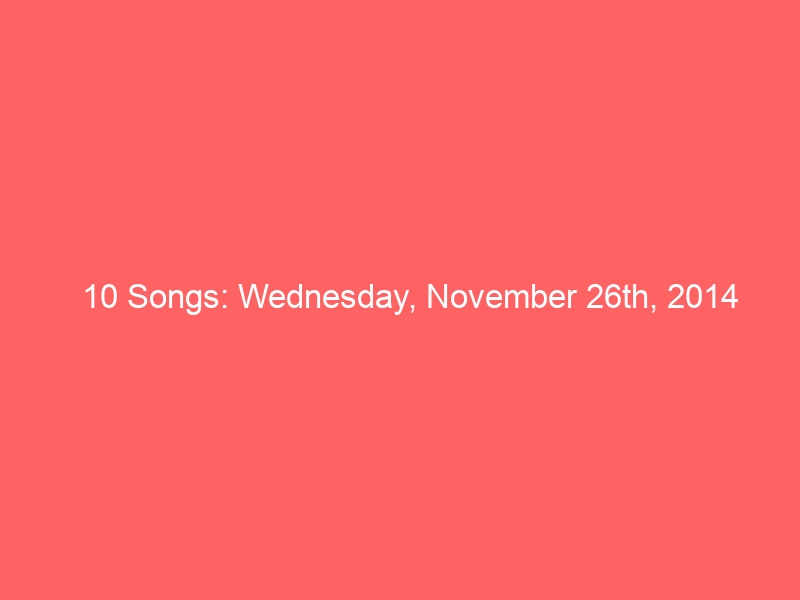 10 Songs: Wednesday, November 26th, 2014